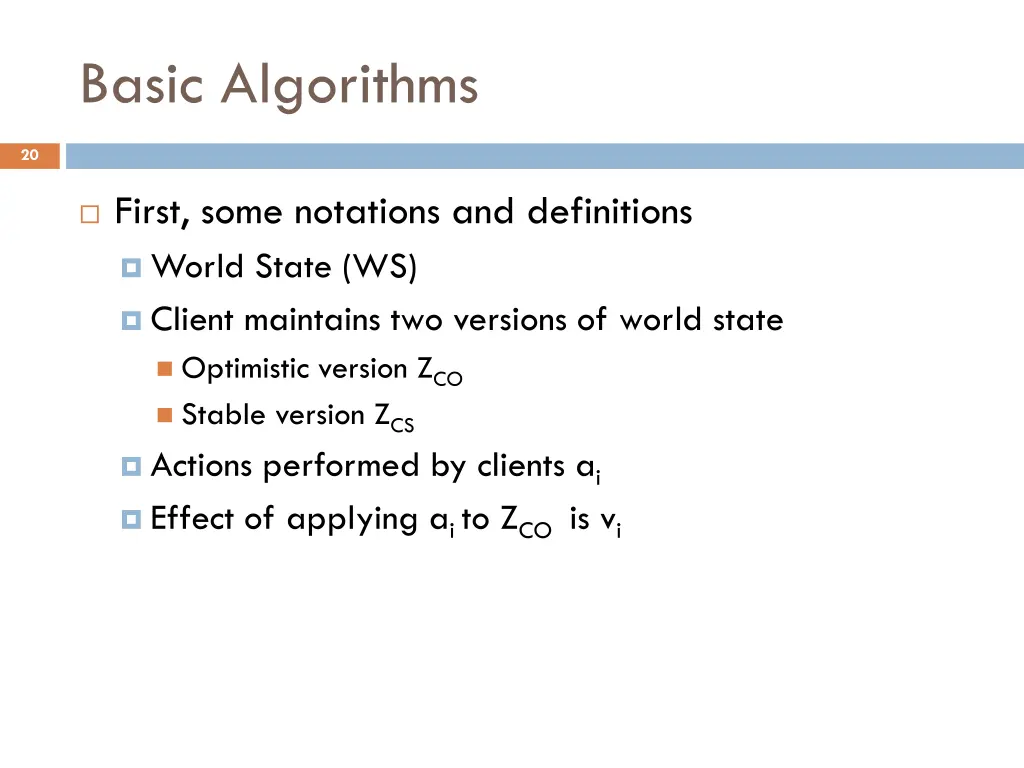 Basic Algorithms

20

First, some notations and definitions

World State (WS)

Client maintains two versions of world state

Optimistic version $Z_{CO}$

Stable version $Z_{CS}$

Actions performed by clients $a_i$

Effect of applying $a_i$ to $Z_{CO}$ is $v_i$